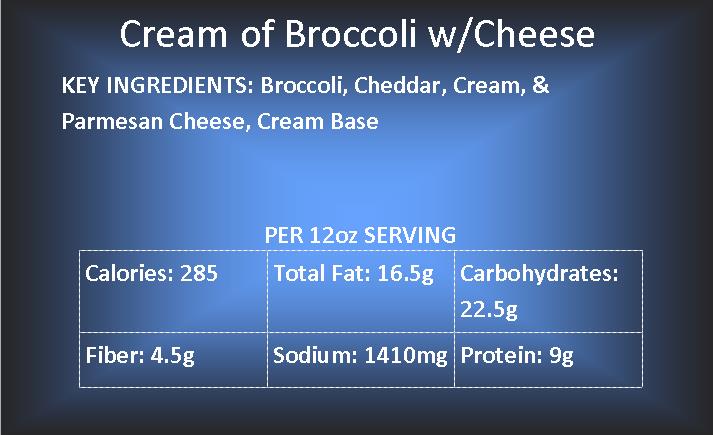 Cream of Broccoli w/Cheese

KEY INGREDIENTS: Broccoli, Cheddar, Cream, & Parmesan Cheese, Cream Base

PER 12oz SERVING

| Calories: 285 | Total Fat: 16.5g | Carbohydrates: 22.5g |
|---|---|---|
| Fiber: 4.5g | Sodium: 1410mg | Protein: 9g |